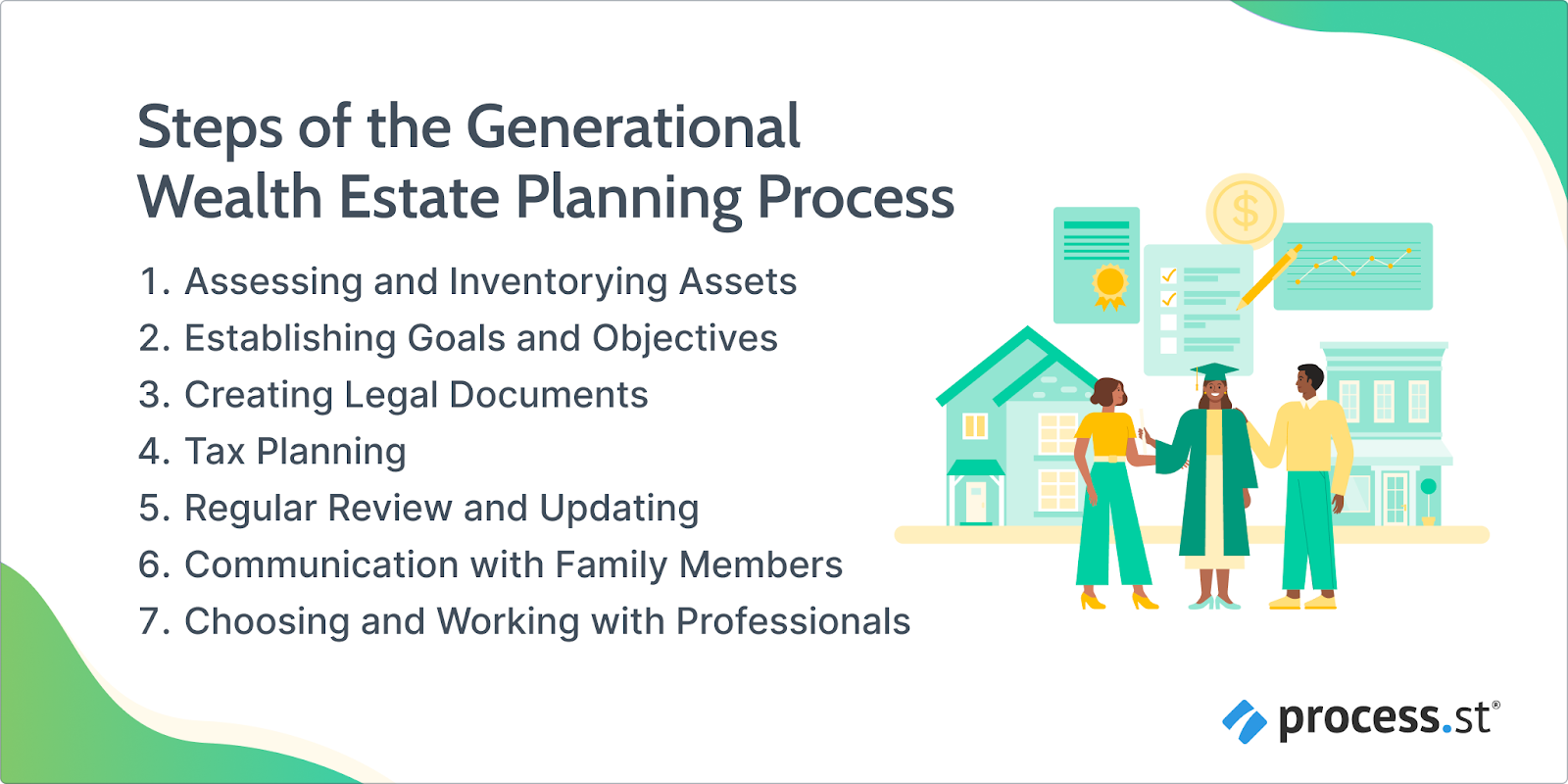 Steps of the Generational Wealth Estate Planning Process

1. Assessing and Inventorying Assets
2. Establishing Goals and Objectives
3. Creating Legal Documents
4. Tax Planning
5. Regular Review and Updating
6. Communication with Family Members
7. Choosing and Working with Professionals

$

process.st®